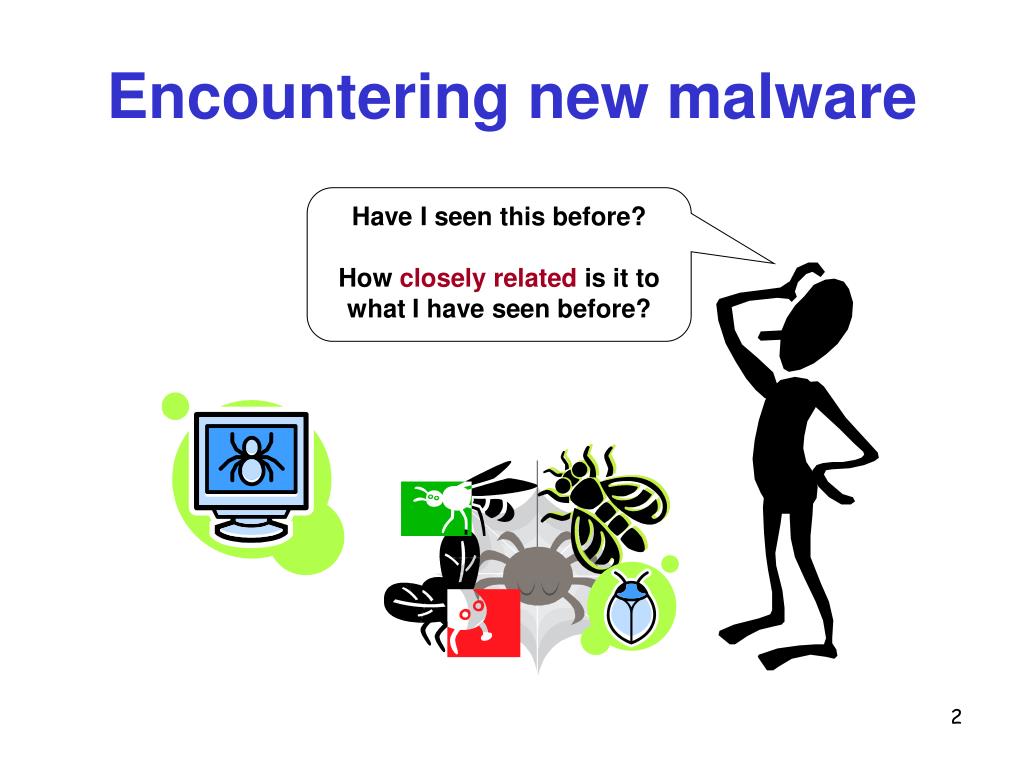 Encountering new malware

Have I seen this before?

How closely related is it to what I have seen before?

2